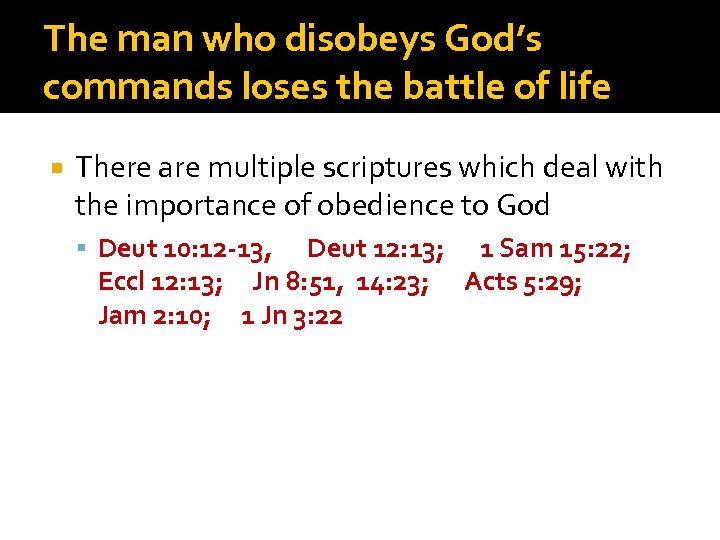 The man who disobeys God's commands loses the battle of life

There are multiple scriptures which deal with the importance of obedience to God

Deut 10:12-13, Deut 12:13; 1 Sam 15:22; Eccl 12:13; Jn 8:51, 14:23; Acts 5:29; Jam 2:10; 1 Jn 3:22